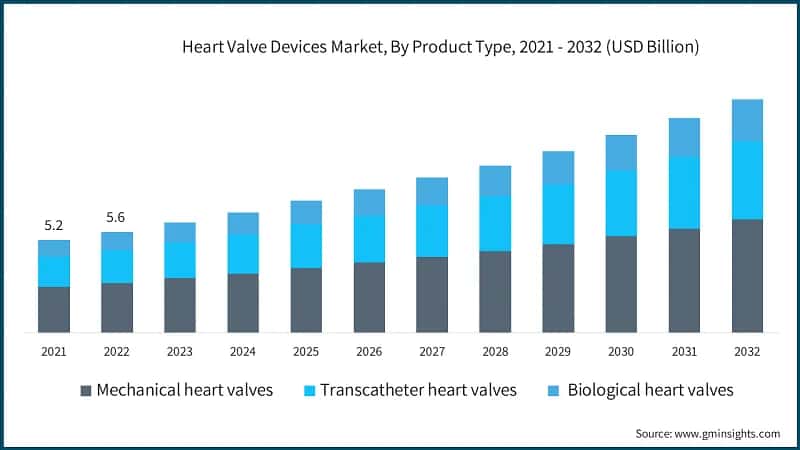 Heart Valve Devices Market, By Product Type, 2021 - 2032 (USD Billion)

5.2
5.6

2021 2022 2023 2024 2025 2026 2027 2028 2029 2030 2031 2032

Mechanical heart valves
Transcatheter heart valves
Biological heart valves

Source: www.gminsights.com